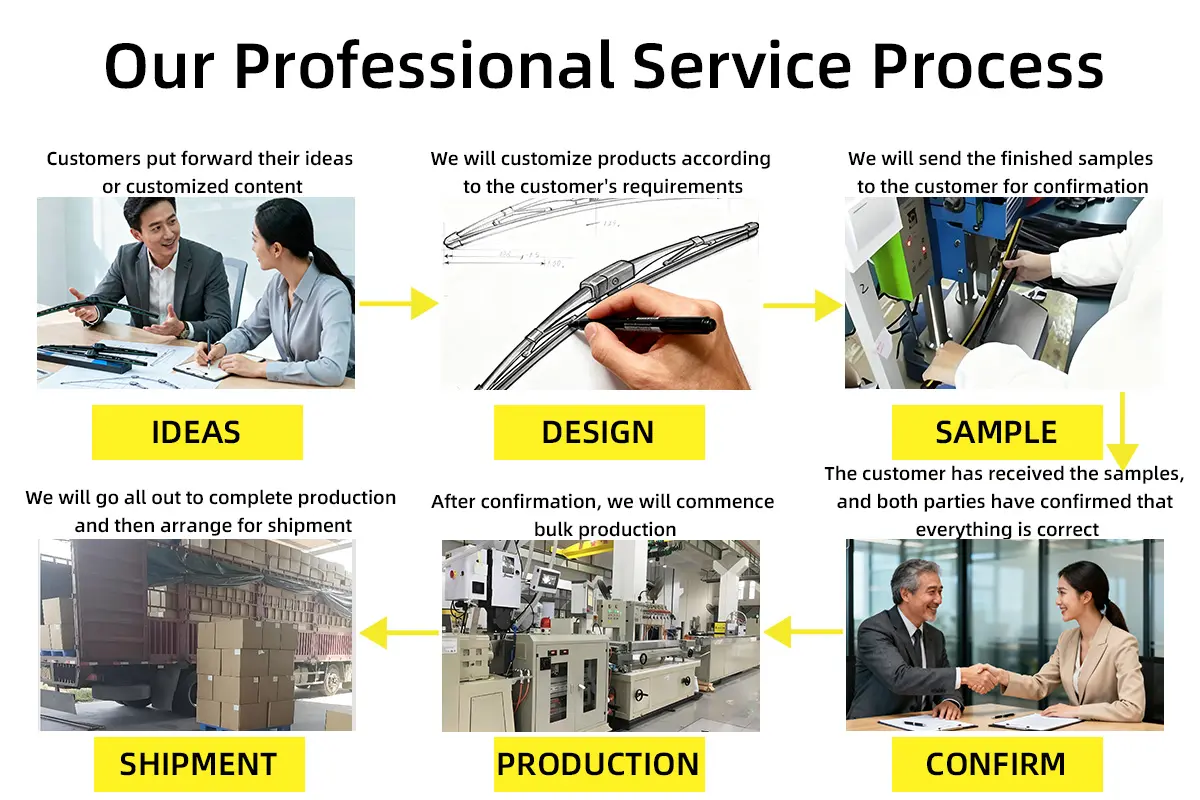 Our Professional Service Process

Customers put forward their ideas or customized content

IDEAS

We will customize products according to the customer's requirements

DESIGN

We will send the finished samples to the customer for confirmation

SAMPLE

The customer has received the samples, and both parties have confirmed that everything is correct

CONFIRM

After confirmation, we will commence bulk production

PRODUCTION

We will go all out to complete production and then arrange for shipment

SHIPMENT